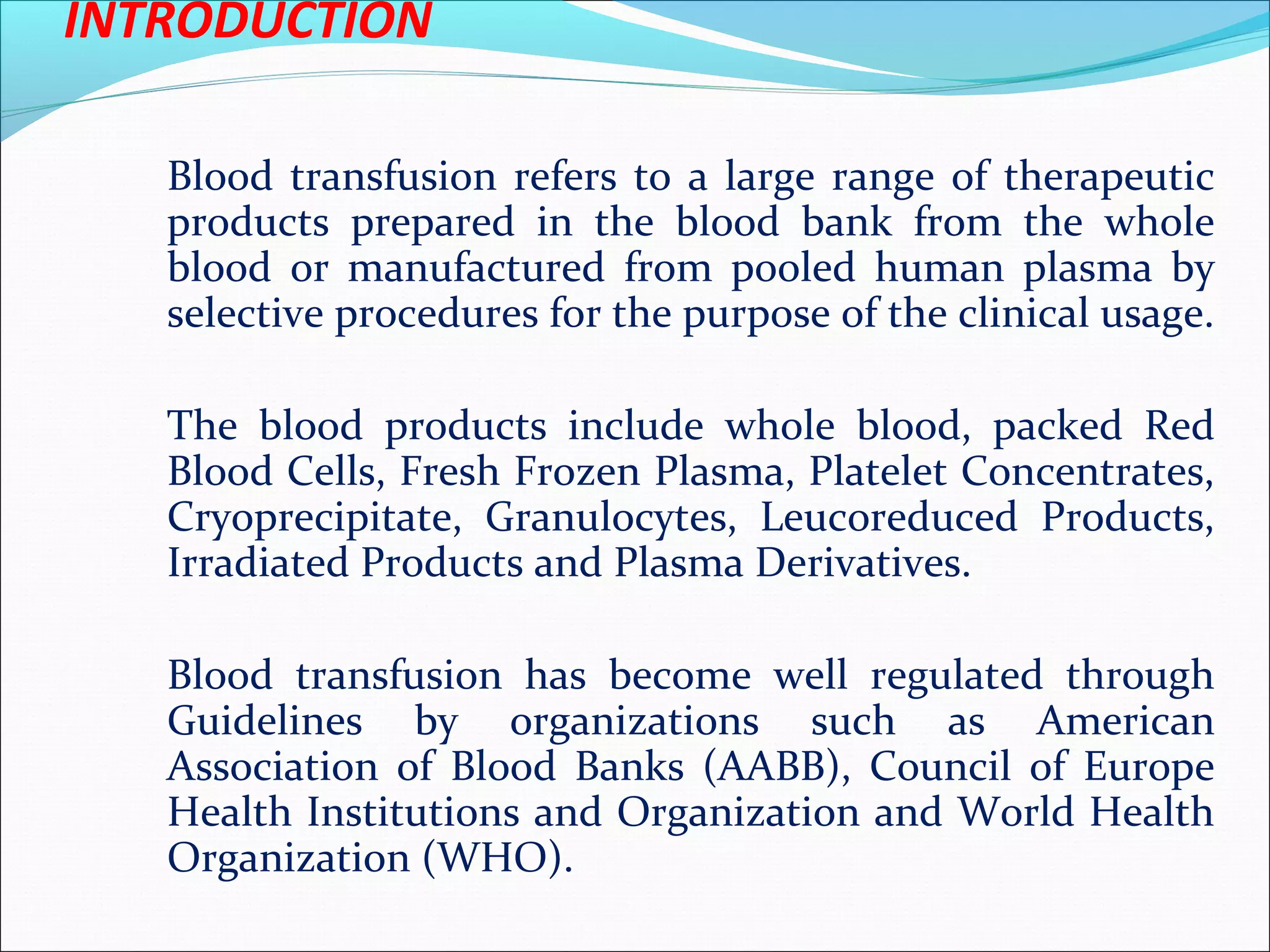 INTRODUCTION

Blood transfusion refers to a large range of therapeutic products prepared in the blood bank from the whole blood or manufactured from pooled human plasma by selective procedures for the purpose of the clinical usage.

The blood products include whole blood, packed Red Blood Cells, Fresh Frozen Plasma, Platelet Concentrates, Cryoprecipitate, Granulocytes, Leucoreduced Products, Irradiated Products and Plasma Derivatives.

Blood transfusion has become well regulated through Guidelines by organizations such as American Association of Blood Banks (AABB), Council of Europe Health Institutions and Organization and World Health Organization (WHO).